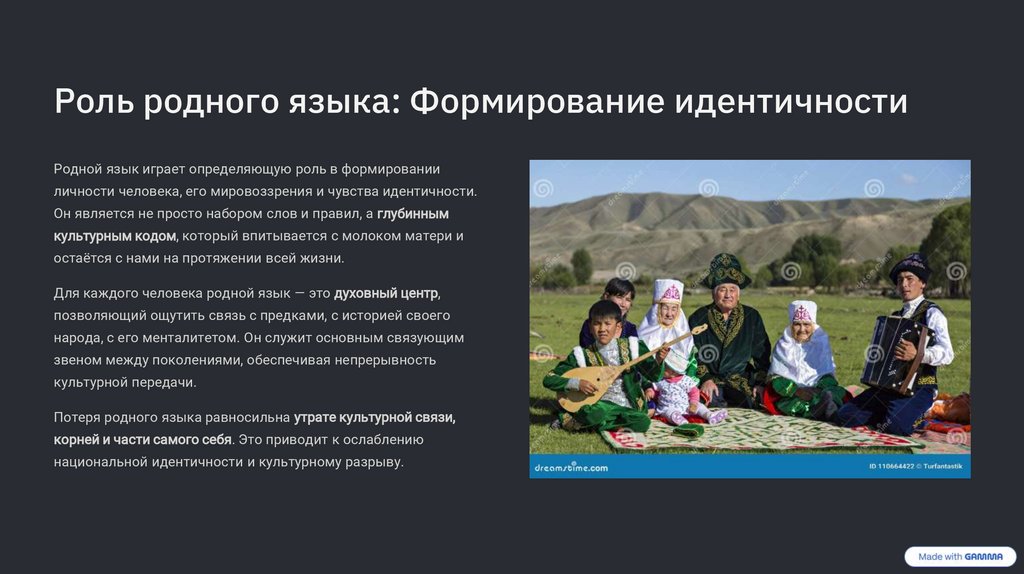 Роль родного языка: Формирование идентичности

Родной язык играет определяющую роль в формировании личности человека, его мировоззрения и чувства идентичности. Он является не просто набором слов и правил, а глубинным культурным кодом, который впитывается с молоком матери и остаётся с нами на протяжении всей жизни.

Для каждого человека родной язык — это духовный центр, позволяющий ощутить связь с предками, с историей своего народа, с его менталитетом. Он служит основным связующим звеном между поколениями, обеспечивая непрерывность культурной передачи.

Потеря родного языка равносильна утрате культурной связи, корней и части самого себя. Это приводит к ослаблению национальной идентичности и культурному разрыву.

dreamstime.com

ID 110664422 © Turfantastik

Made with GAMMA